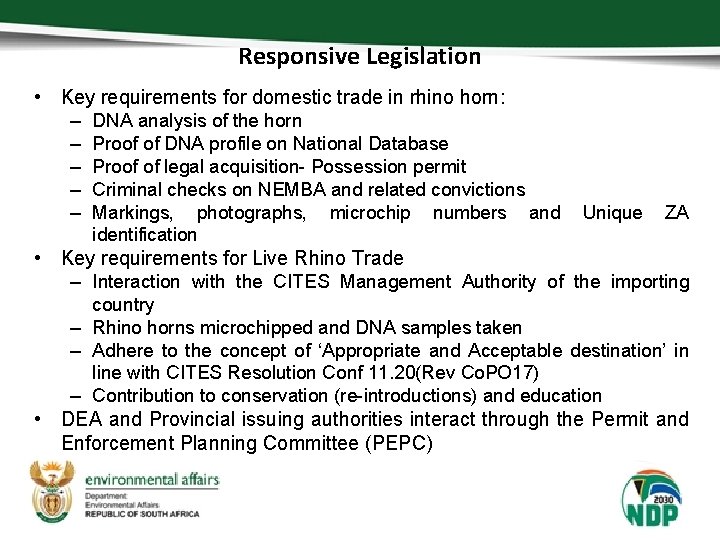 Responsive Legislation

• Key requirements for domestic trade in rhino horn:
– DNA analysis of the horn
– Proof of DNA profile on National Database
– Proof of legal acquisition- Possession permit
– Criminal checks on NEMBA and related convictions
– Markings, photographs, microchip numbers and Unique ZA identification

• Key requirements for Live Rhino Trade
– Interaction with the CITES Management Authority of the importing country
– Rhino horns microchipped and DNA samples taken
– Adhere to the concept of 'Appropriate and Acceptable destination' in line with CITES Resolution Conf 11.20(Rev CoPO17)
– Contribution to conservation (re-introductions) and education

• DEA and Provincial issuing authorities interact through the Permit and Enforcement Planning Committee (PEPC)

environmental affairs
Department:
Environmental Affairs
REPUBLIC OF SOUTH AFRICA

2030
NDP